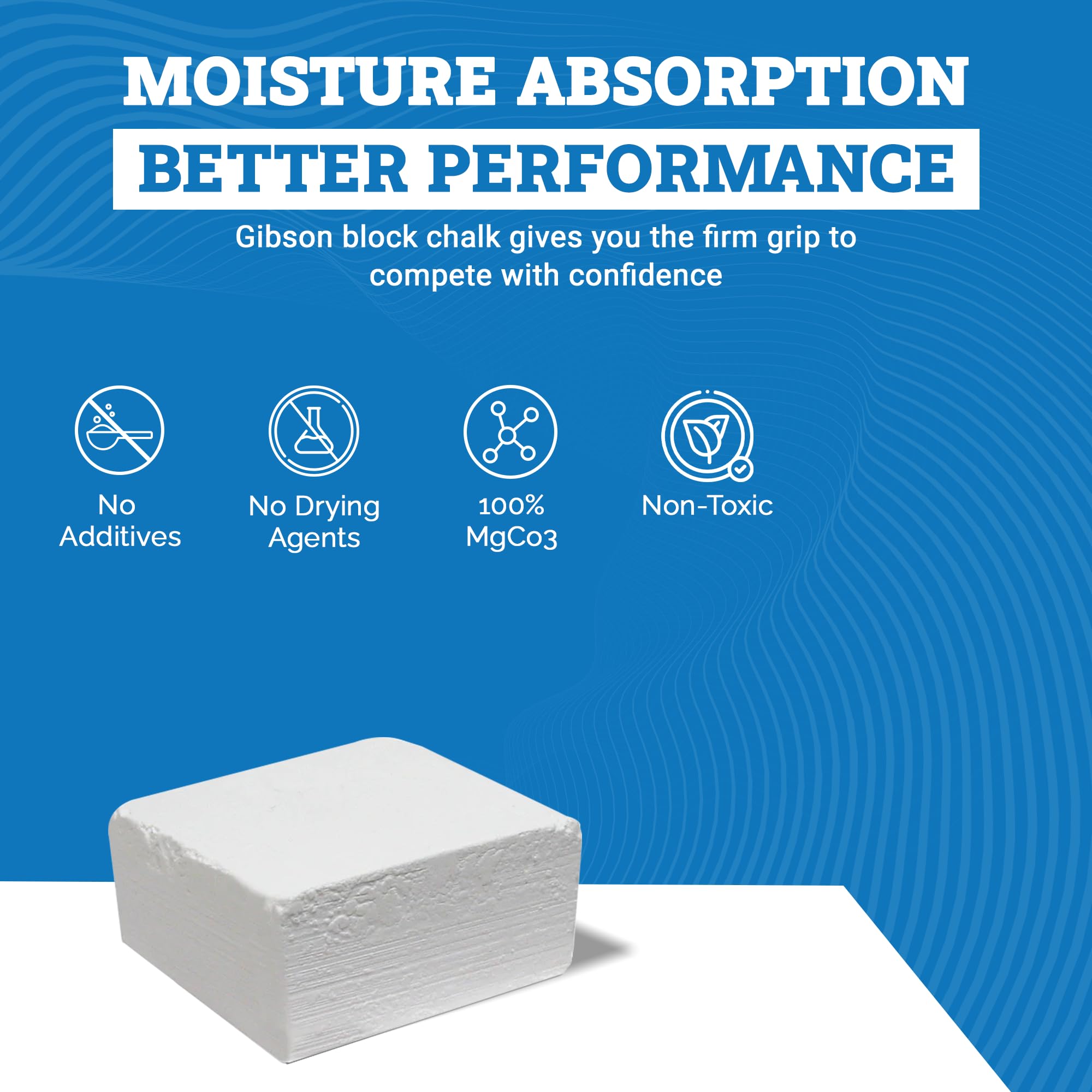 MOISTURE ABSORPTION
BETTER PERFORMANCE

Gibson block chalk gives you the firm grip to compete with confidence

No Additives

No Drying Agents

100% MgCo3

Non-Toxic